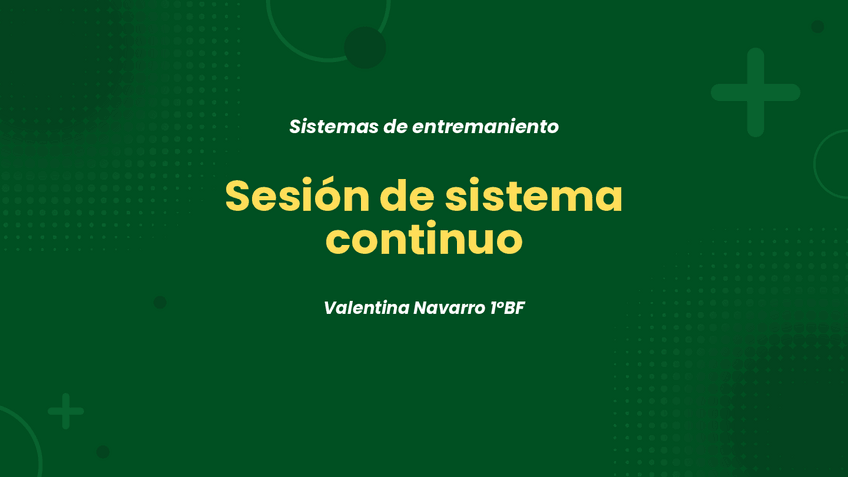 Sistemas de entremaniento

Sesión de sistema continuo

Valentina Navarro 1ºBF